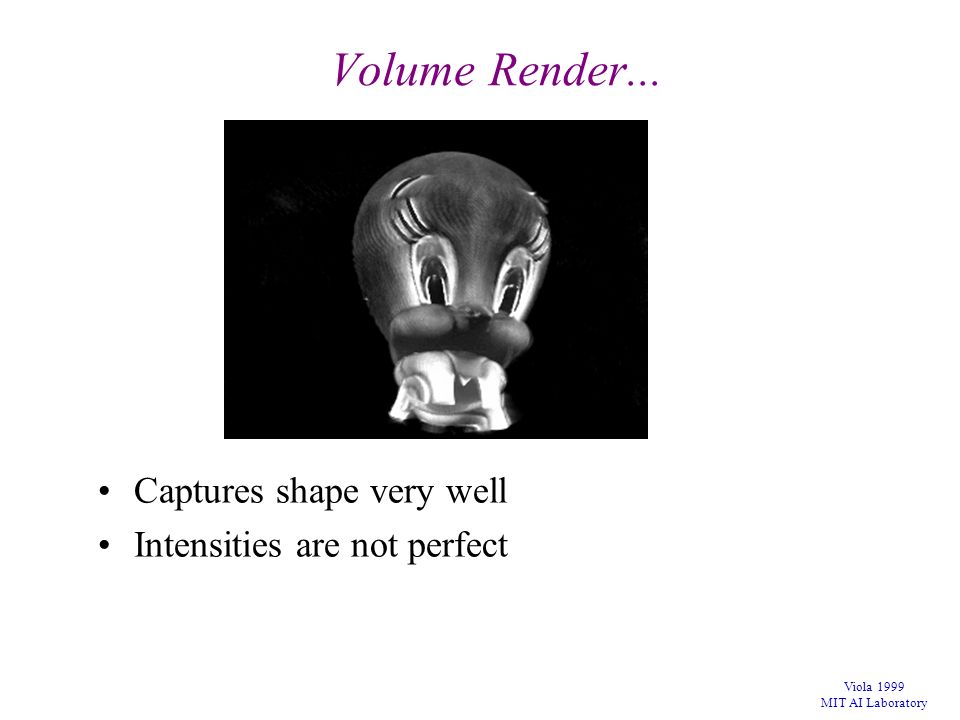 Volume Render...

• Captures shape very well
• Intensities are not perfect

Viola 1999
MIT AI Laboratory